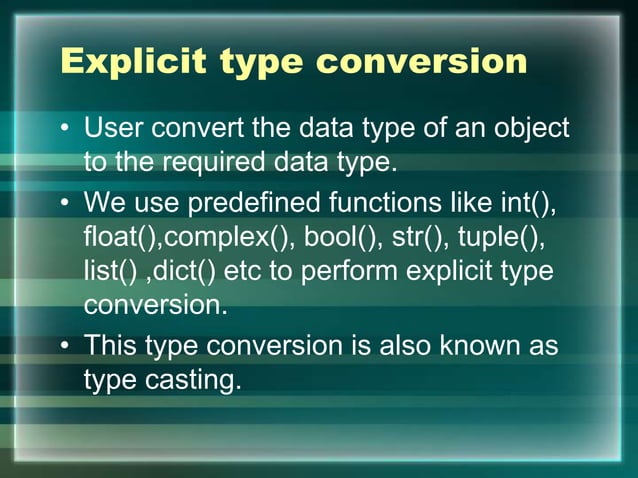 Explicit type conversion

• User convert the data type of an object to the required data type.

• We use predefined functions like int(), float(),complex(), bool(), str(), tuple(), list() ,dict() etc to perform explicit type conversion.

• This type conversion is also known as type casting.